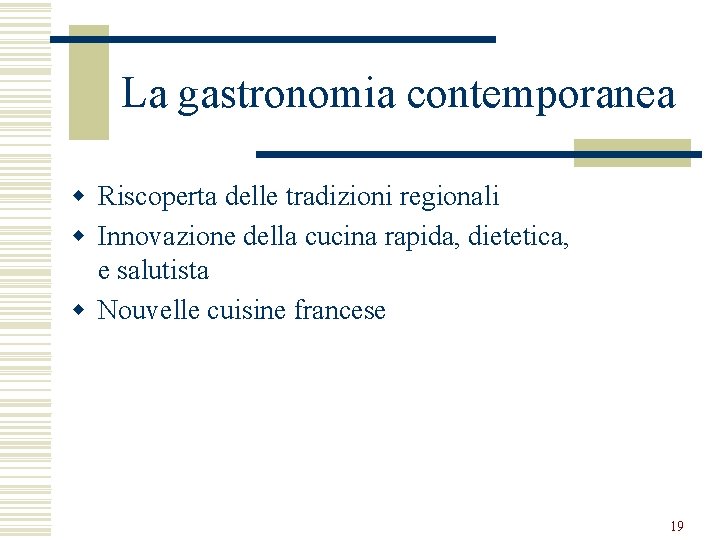 La gastronomia contemporanea

- Riscoperta delle tradizioni regionali
- Innovazione della cucina rapida, dietetica, e salutista
- Nouvelle cuisine francese

19